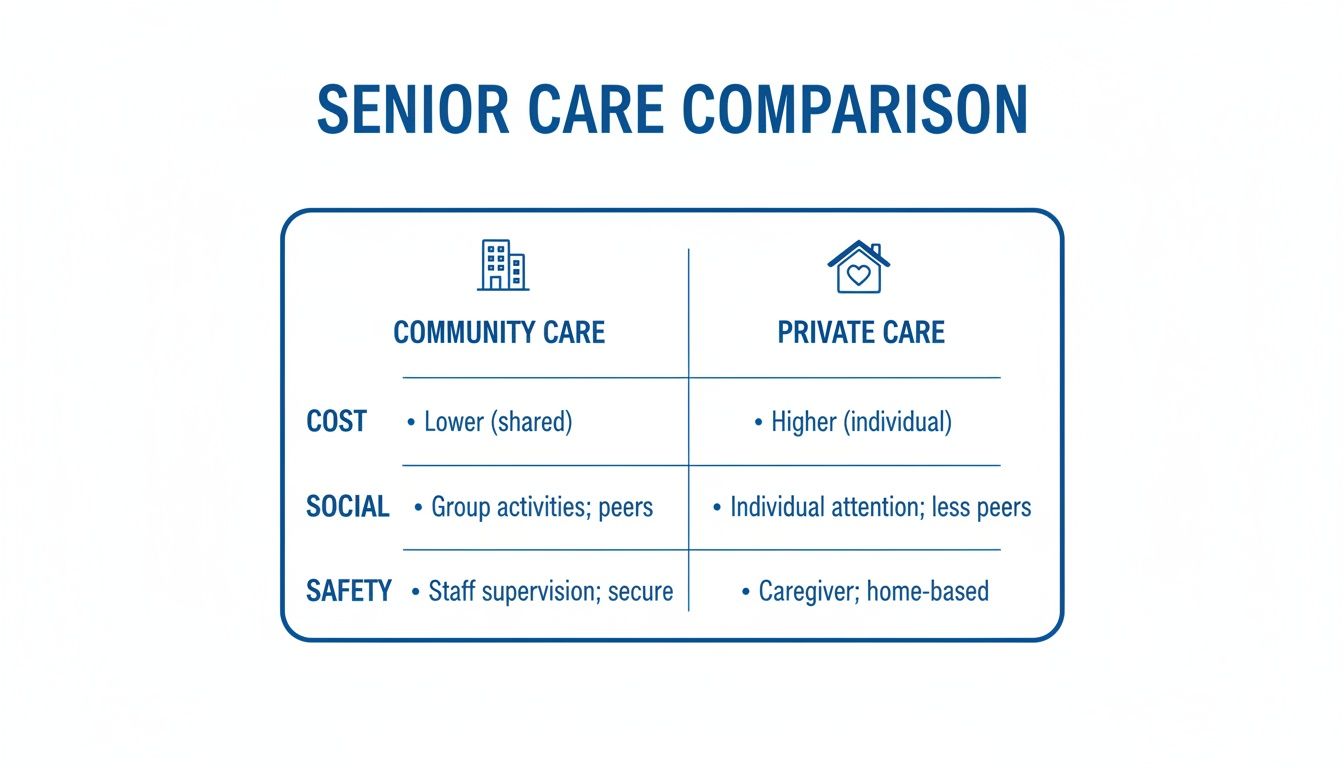 SENIOR CARE COMPARISON

| | COMMUNITY CARE | PRIVATE CARE |
|---|---|---|
| COST | • Lower (shared) | • Higher (individual) |
| SOCIAL | • Group activities; peers | • Individual attention; less peers |
| SAFETY | • Staff supervision; secure | • Caregiver; home-based |